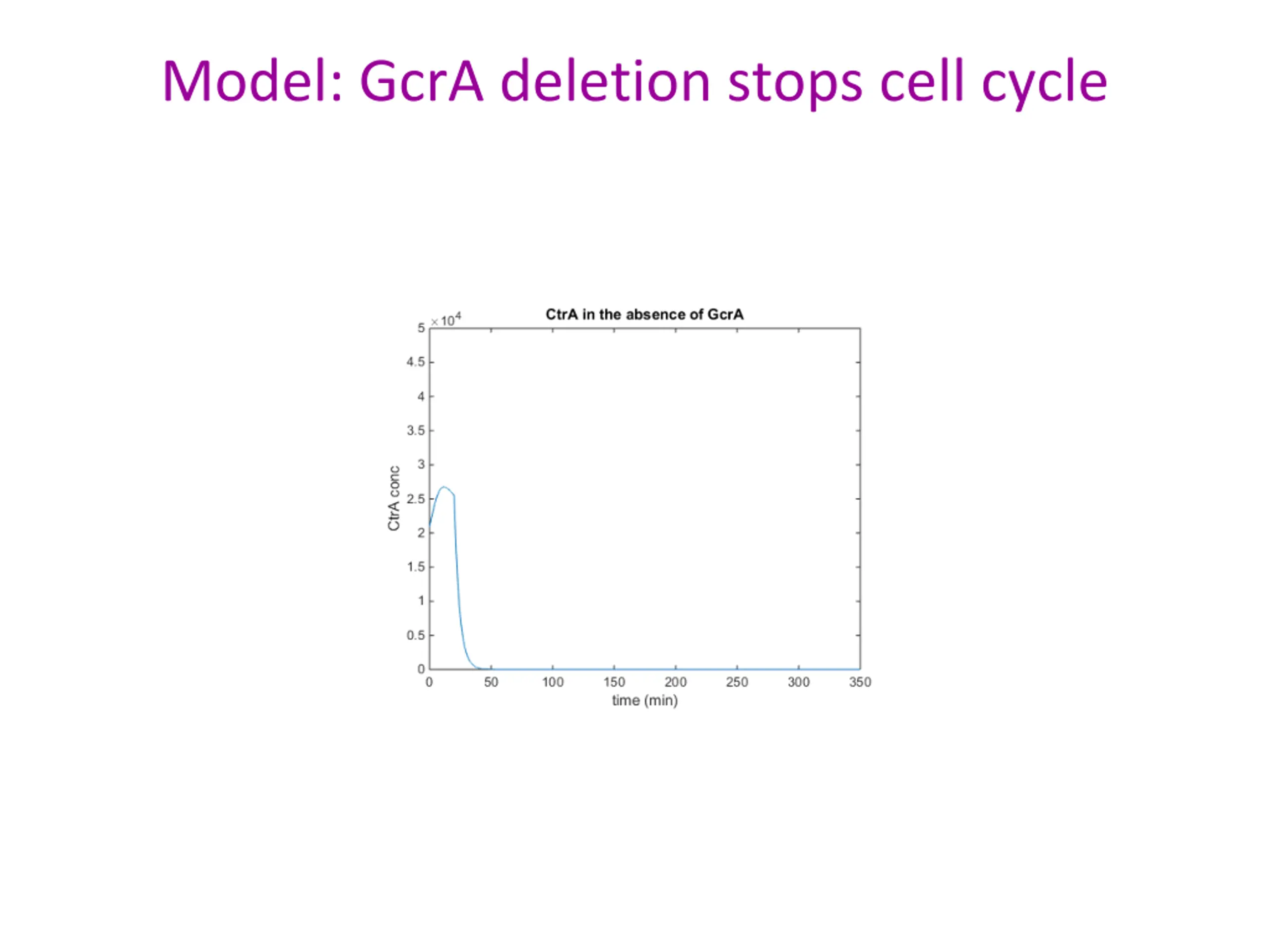 Model: GcrA deletion stops cell cycle

CtrA in the absence of GcrA

$\times 10^4$

5
4.5
4
3.5
3
2.5
2
1.5
1
0.5
0

CtrA conc

0 50 100 150 200 250 300 350

time (min)